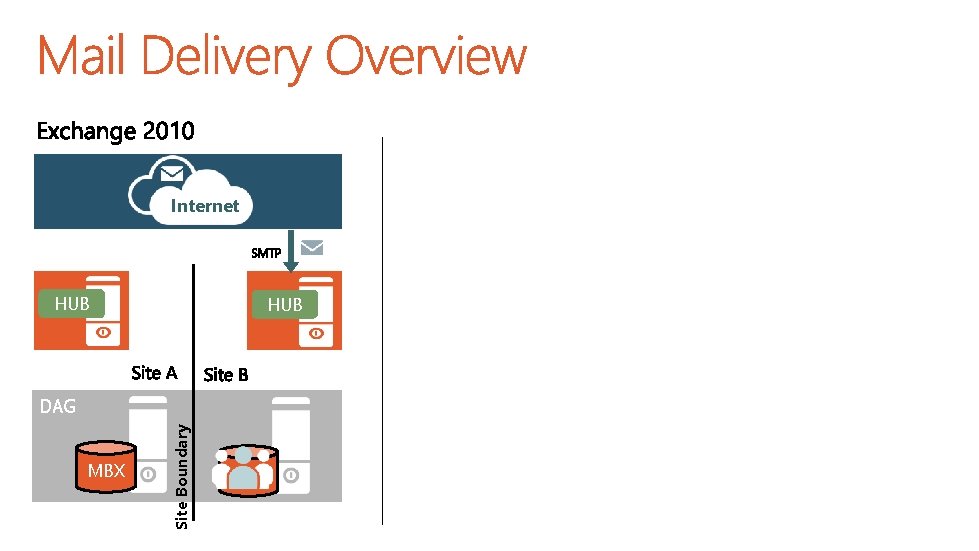 Mail Delivery Overview

Exchange 2010

Internet

SMTP

HUB

HUB

Site A

Site B

DAG

MBX

Site Boundary